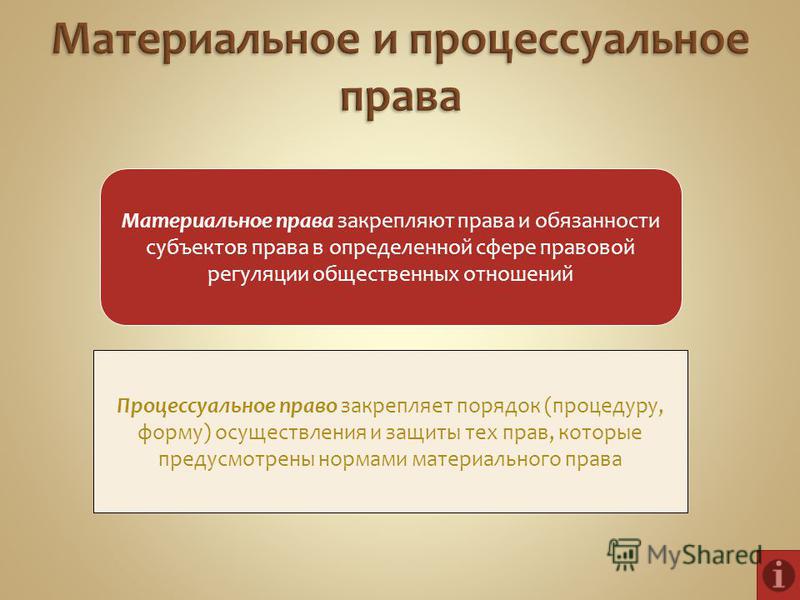 Материальное и процессуальное права

Материальное права закрепляют права и обязанности субъектов права в определенной сфере правовой регуляции общественных отношений

Процессуальное право закрепляет порядок (процедуру, форму) осуществления и защиты тех прав, которые предусмотрены нормами материального права

MyShared